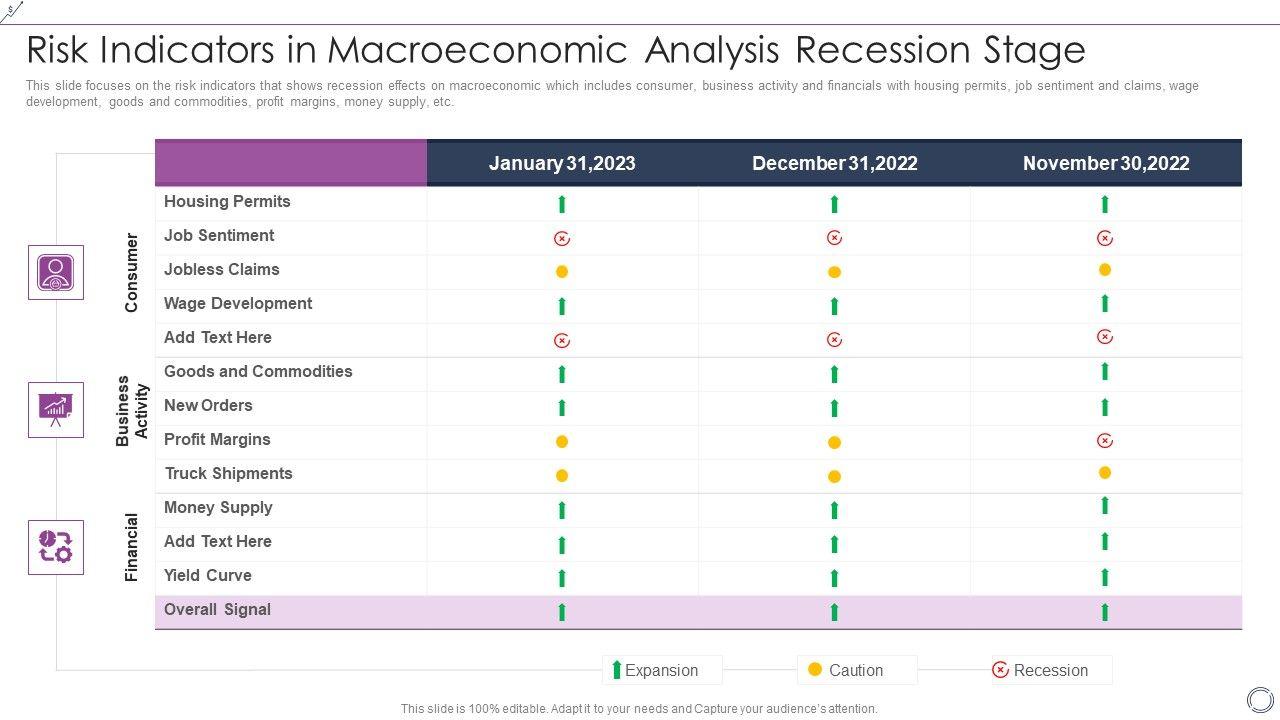 Risk Indicators in Macroeconomic Analysis Recession Stage

This slide focuses on the risk indicators that shows recession effects on macroeconomic which includes consumer, business activity and financials with housing permits, job sentiment and claims, wage development, goods and commodities, profit margins, money supply, etc.

| | | January 31,2023 | December 31,2022 | November 30,2022 |
|---|---|---|---|---|
| Consumer | Housing Permits | | | |
| | Job Sentiment | | | |
| | Jobless Claims | | | |
| | Wage Development | | | |
| | Add Text Here | | | |
| Business Activity | Goods and Commodities | | | |
| | New Orders | | | |
| | Profit Margins | | | |
| | Truck Shipments | | | |
| Financial | Money Supply | | | |
| | Add Text Here | | | |
| | Yield Curve | | | |
| | Overall Signal | | | |

Expansion Caution Recession

This slide is 100% editable. Adapt it to your needs and Capture your audience's attention.